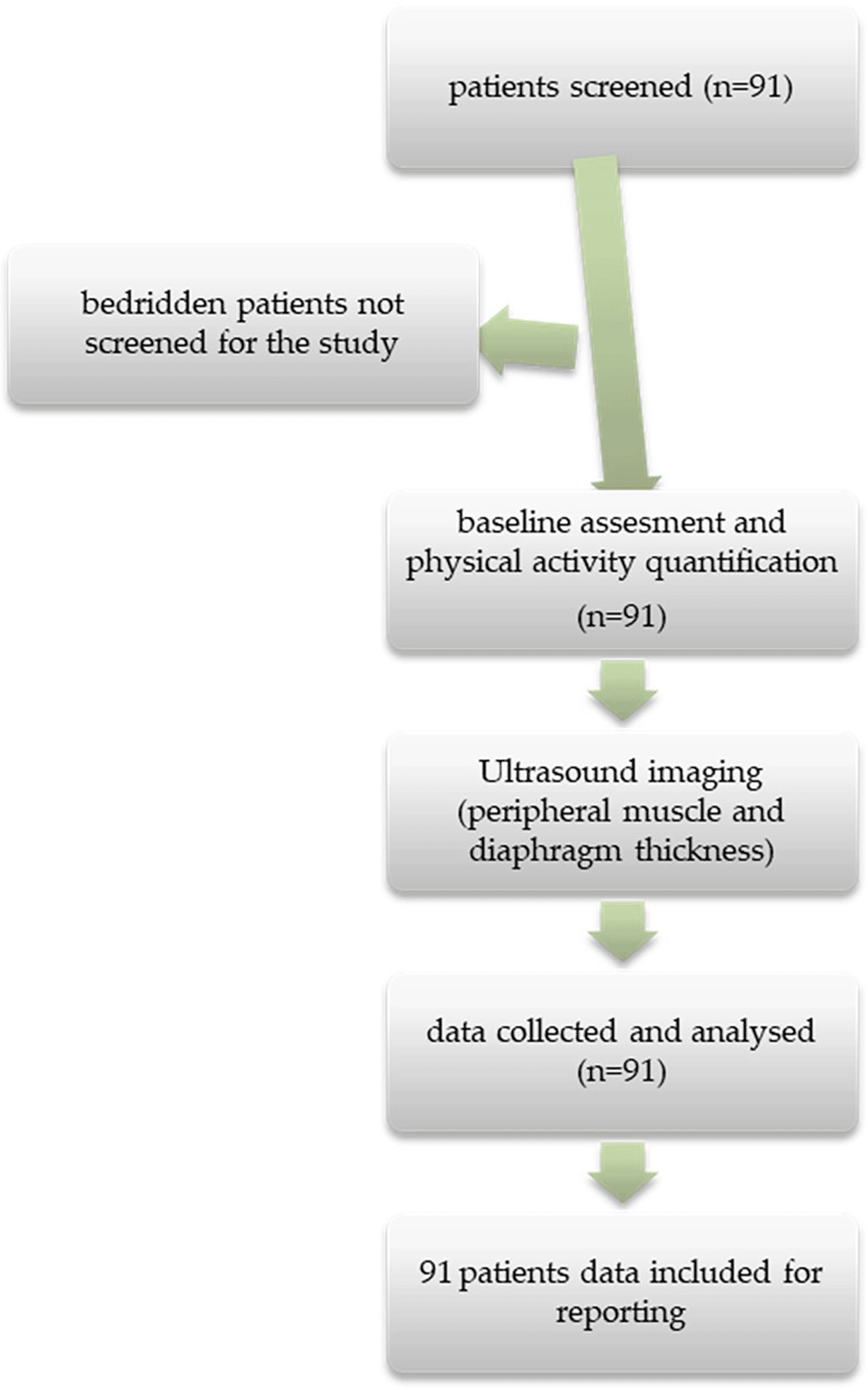 patients screened (n=91)

bedridden patients not screened for the study

baseline assesment and physical activity quantification

(n=91)

Ultrasound imaging (peripheral muscle and diaphragm thickness)

data collected and analysed (n=91)

91 patients data included for reporting